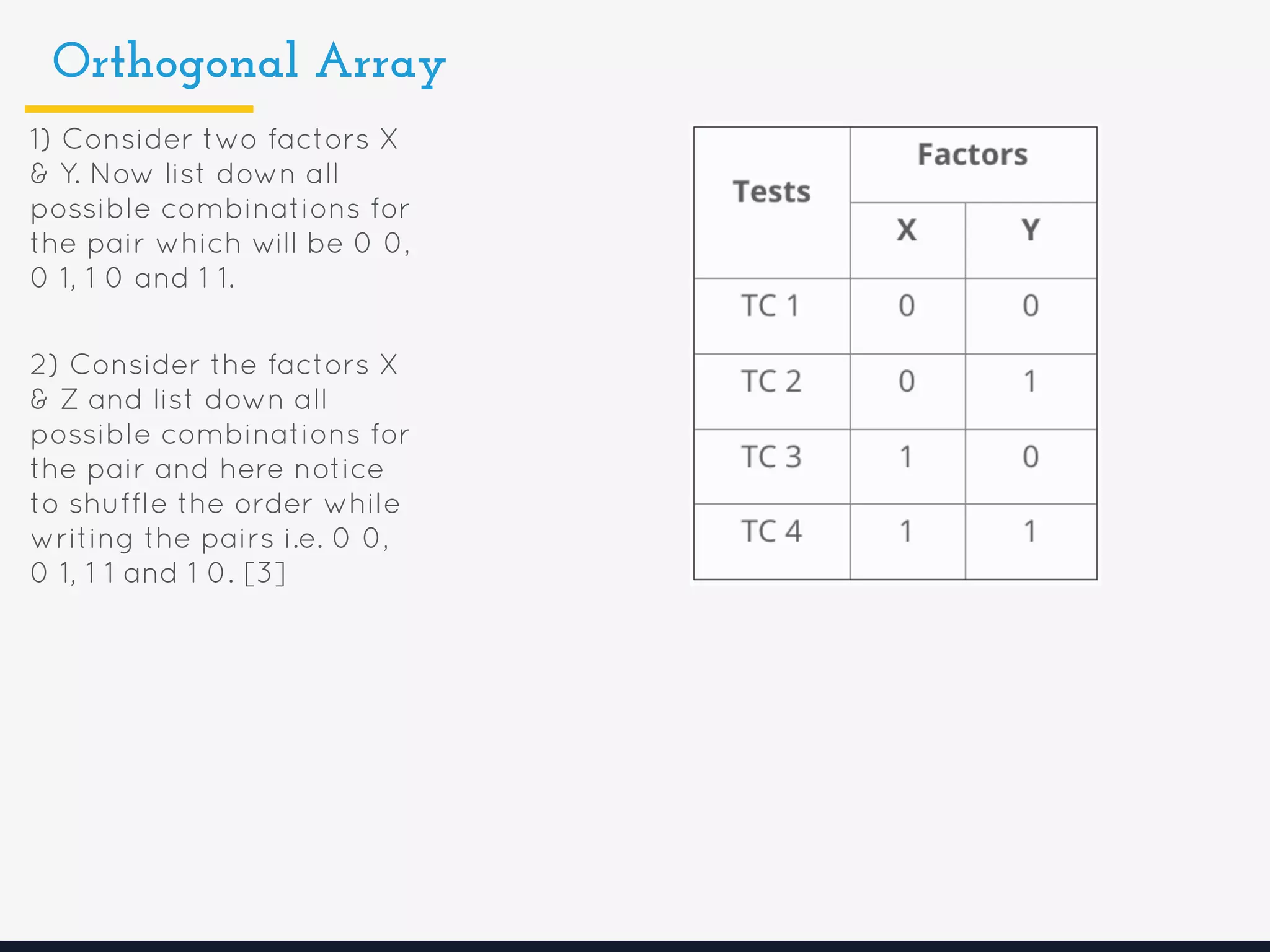 Orthogonal Array

1) Consider two factors X & Y. Now list down all possible combinations for the pair which will be 0 0, 0 1, 1 0 and 1 1.

2) Consider the factors X & Z and list down all possible combinations for the pair and here notice to shuffle the order while writing the pairs i.e. 0 0, 0 1, 1 1 and 1 0. [3]

| Tests | Factors | |
|---|---|---|
| | X | Y |
| TC 1 | 0 | 0 |
| TC 2 | 0 | 1 |
| TC 3 | 1 | 0 |
| TC 4 | 1 | 1 |